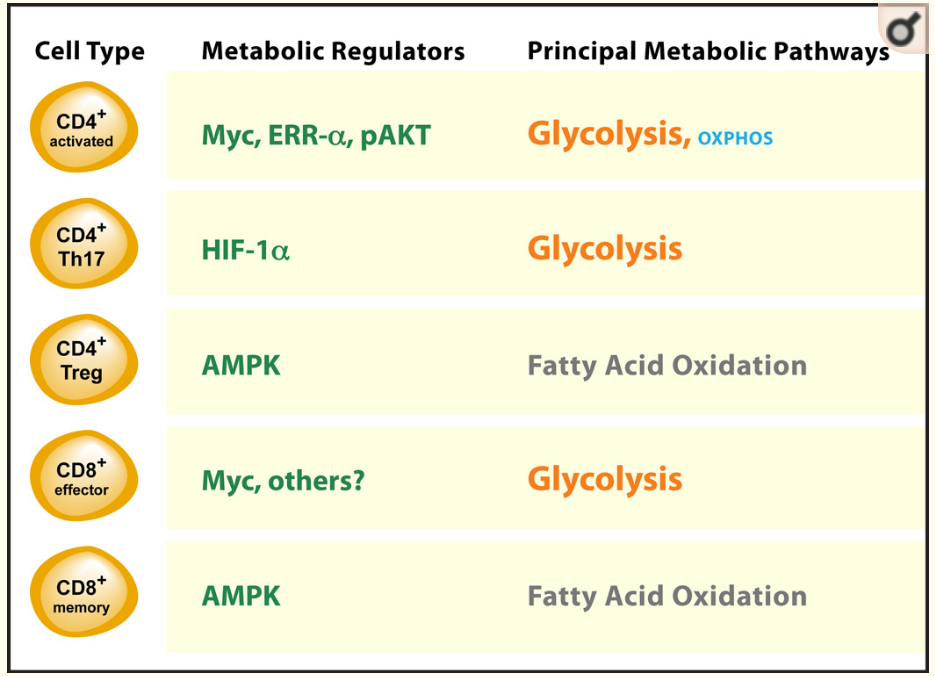 | Cell Type | Metabolic Regulators | Principal Metabolic Pathways |
|---|---|---|
| $CD4^+$ activated | Myc, ERR-$\alpha$, pAKT | Glycolysis, OXPHOS |
| $CD4^+$ Th17 | HIF-1$\alpha$ | Glycolysis |
| $CD4^+$ Treg | AMPK | Fatty Acid Oxidation |
| $CD8^+$ effector | Myc, others? | Glycolysis |
| $CD8^+$ memory | AMPK | Fatty Acid Oxidation |